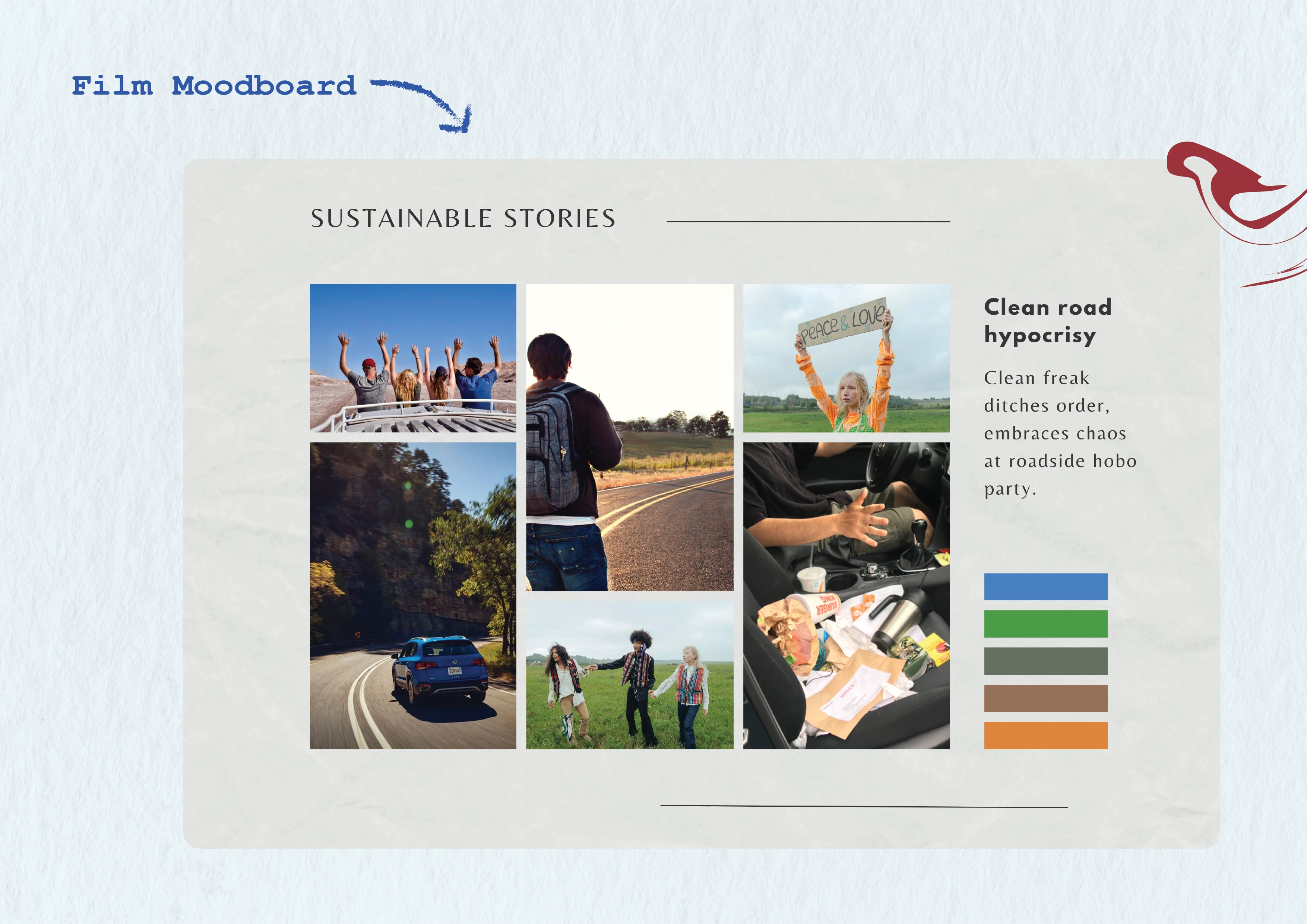 Film Moodboard

SUSTAINABLE STORIES

PEACE & LOVE

BURGER KING

Clean road hypocrisy

Clean freak ditches order, embraces chaos at roadside hobo party.